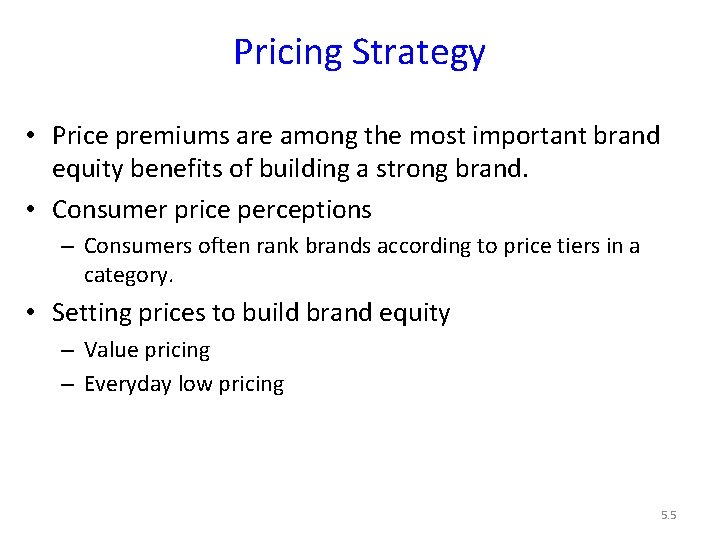 Pricing Strategy

• Price premiums are among the most important brand equity benefits of building a strong brand.

• Consumer price perceptions

– Consumers often rank brands according to price tiers in a category.

• Setting prices to build brand equity

– Value pricing

– Everyday low pricing

5.5